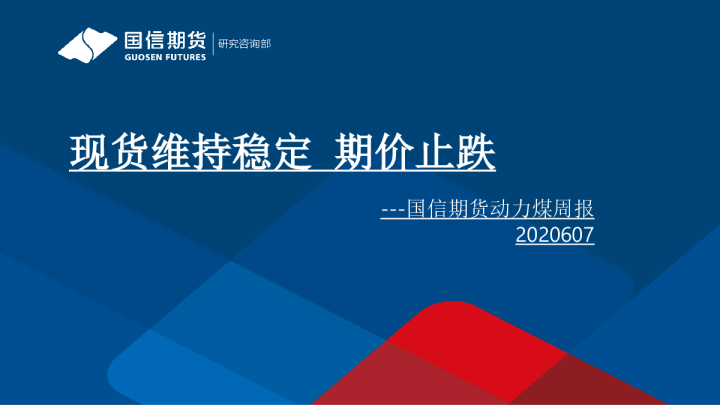 国信期货
GUOSEN FUTURES
研究咨询部

现货维持稳定 期价止跌

---国信期货动力煤周报
2020607